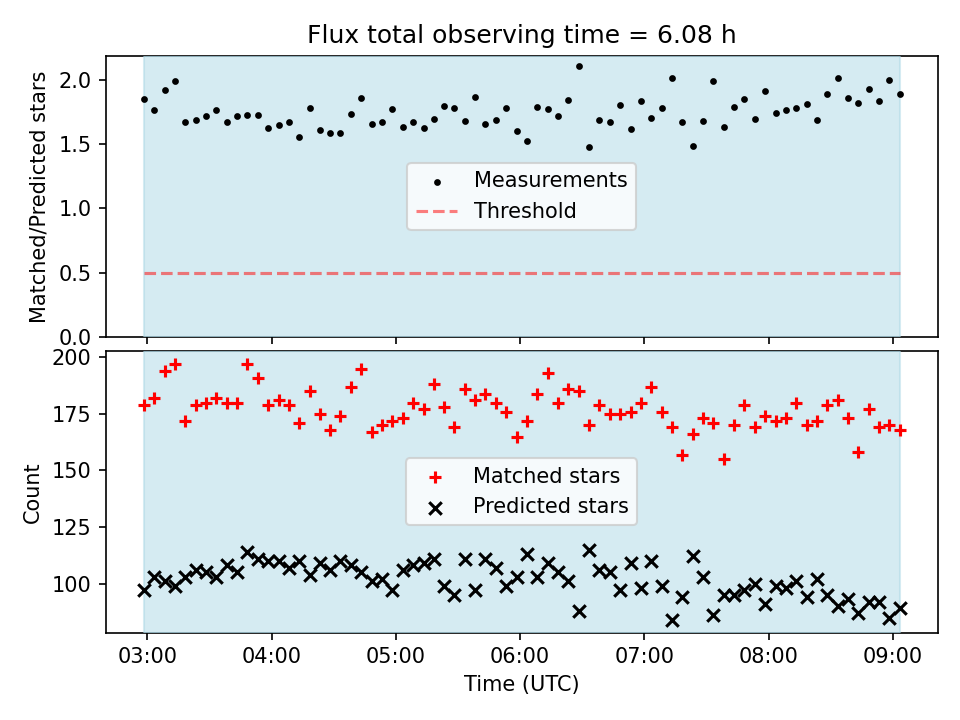 Flux total observing time = 6.08 h

Matched/Predicted stars

2.0
1.5
1.0
0.5
0.0

Measurements
Threshold

Count

200
175
150
125
100

Matched stars
Predicted stars

03:00
04:00
05:00
06:00
07:00
08:00
09:00

Time (UTC)